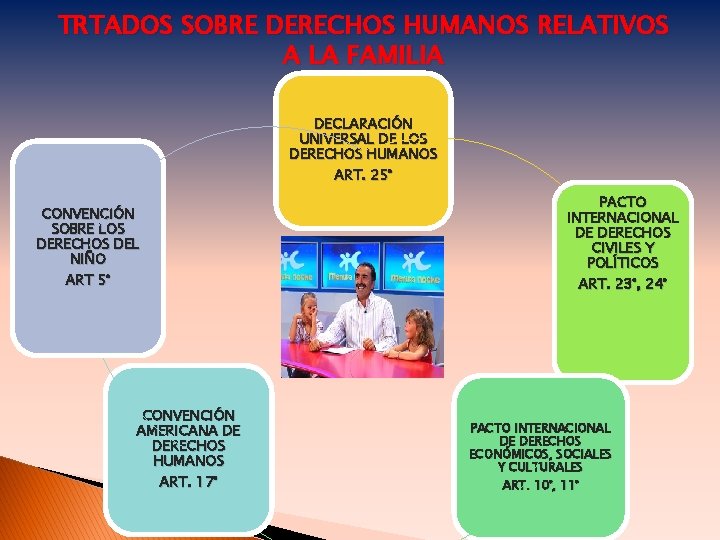 TRTADOS SOBRE DERECHOS HUMANOS RELATIVOS A LA FAMILIA

DECLARACIÓN UNIVERSAL DE LOS DERECHOS HUMANOS
ART. 25°

PACTO INTERNACIONAL DE DERECHOS CIVILES Y POLÍTICOS
ART. 23°, 24°

PACTO INTERNACIONAL DE DERECHOS ECONÓMICOS, SOCIALES Y CULTURALES
ART. 10°, 11°

CONVENCIÓN AMERICANA DE DERECHOS HUMANOS
ART. 17°

CONVENCIÓN SOBRE LOS DERECHOS DEL NIÑO
ART 5°

Menuda noche
Menuda noche
Menuda noche